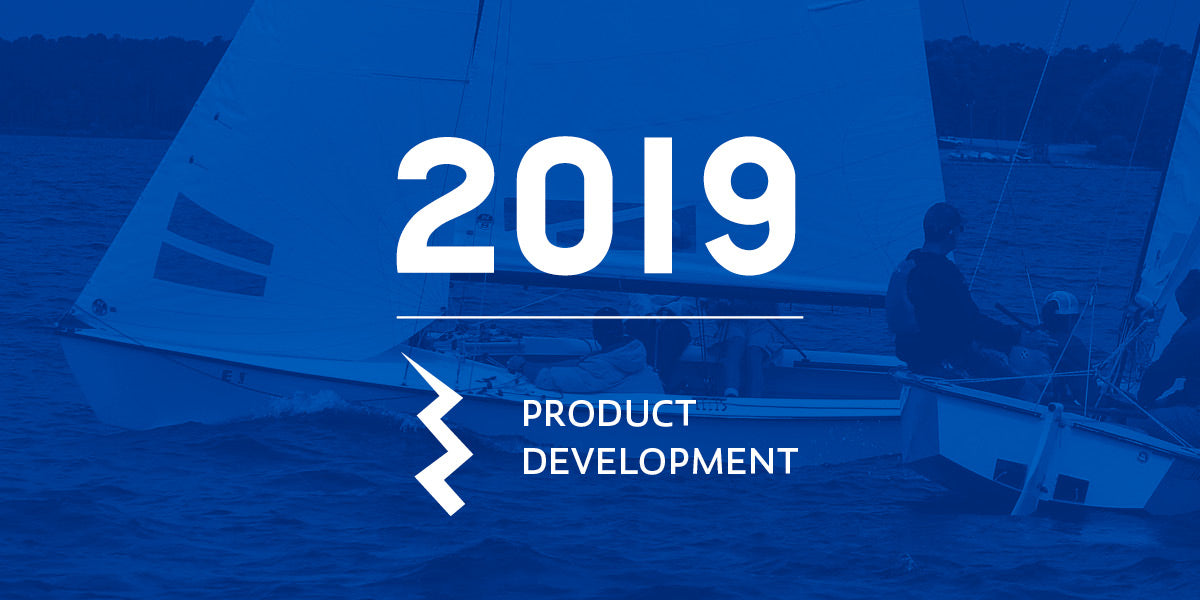 2019

PRODUCT DEVELOPMENT